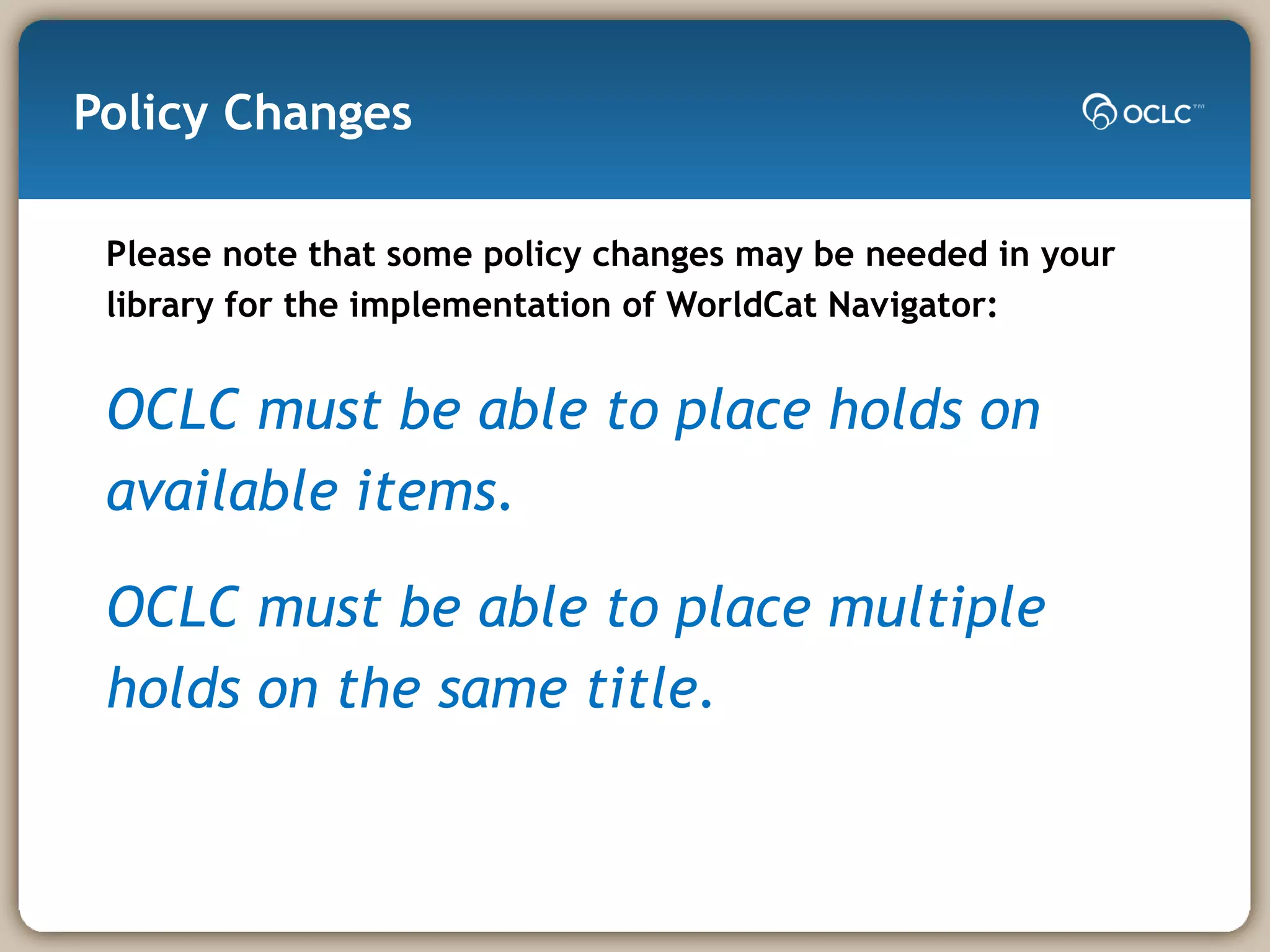 Policy Changes

OCLC™

Please note that some policy changes may be needed in your library for the implementation of WorldCat Navigator:

OCLC must be able to place holds on available items.

OCLC must be able to place multiple holds on the same title.